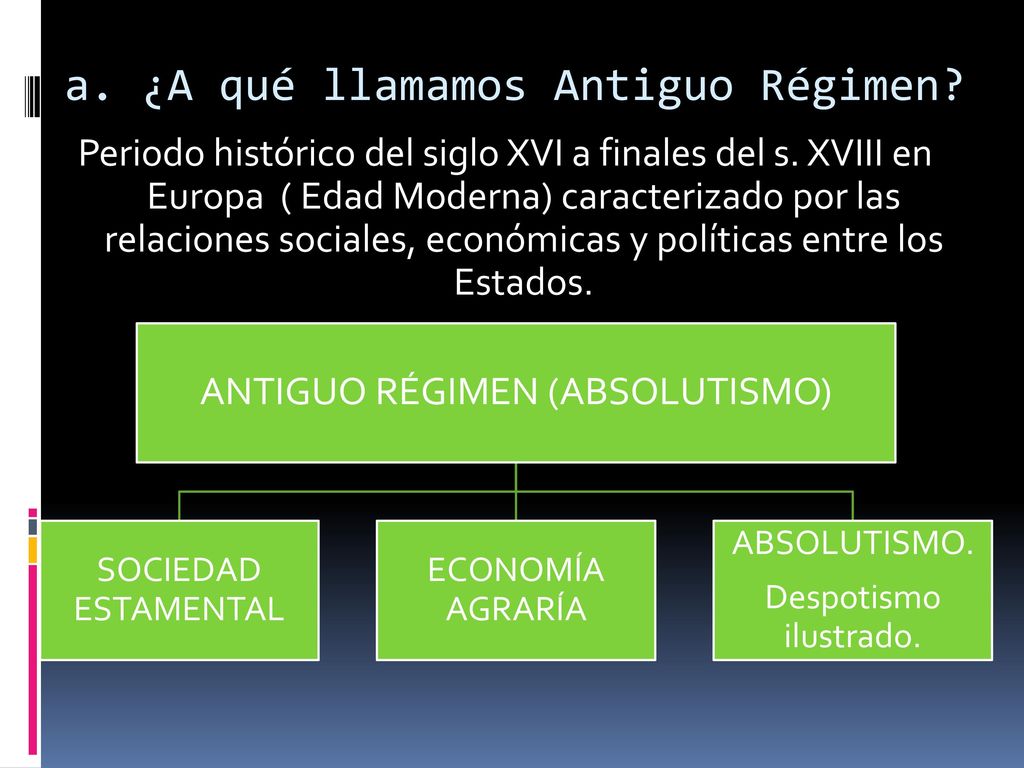 a. ¿A qué llamamos Antiguo Régimen?

Periodo histórico del siglo XVI a finales del s. XVIII en Europa ( Edad Moderna) caracterizado por las relaciones sociales, económicas y políticas entre los Estados.

ANTIGUO RÉGIMEN (ABSOLUTISMO)

SOCIEDAD ESTAMENTAL

ECONOMÍA AGRARÍA

ABSOLUTISMO.

Despotismo ilustrado.